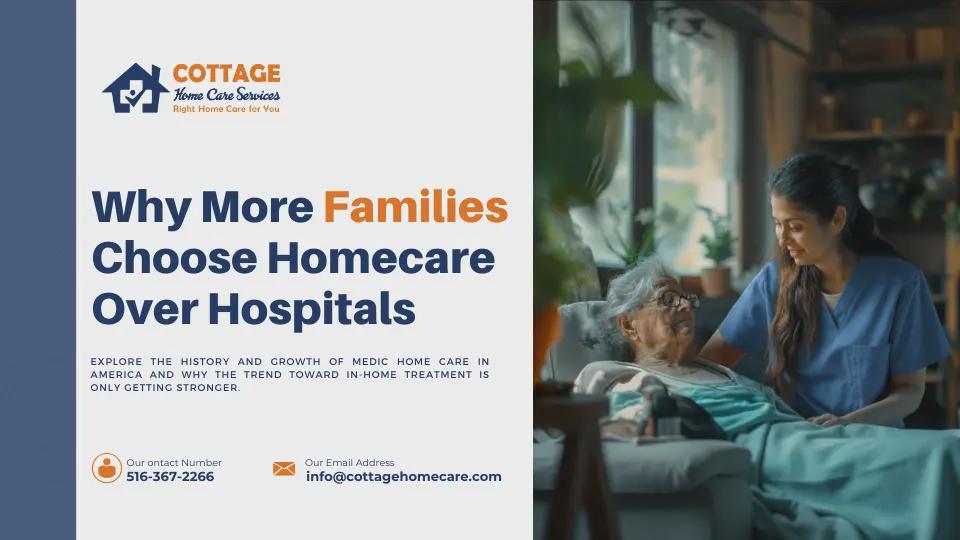 COTTAGE
Home Care Services
Right Home Care for You

Why More Families Choose Homecare Over Hospitals

EXPLORE THE HISTORY AND GROWTH OF MEDIC HOME CARE IN AMERICA AND WHY THE TREND TOWARD IN-HOME TREATMENT IS ONLY GETTING STRONGER.

Our ontact Number
516-367-2266

Our Email Address
info@cottagehomecare.com